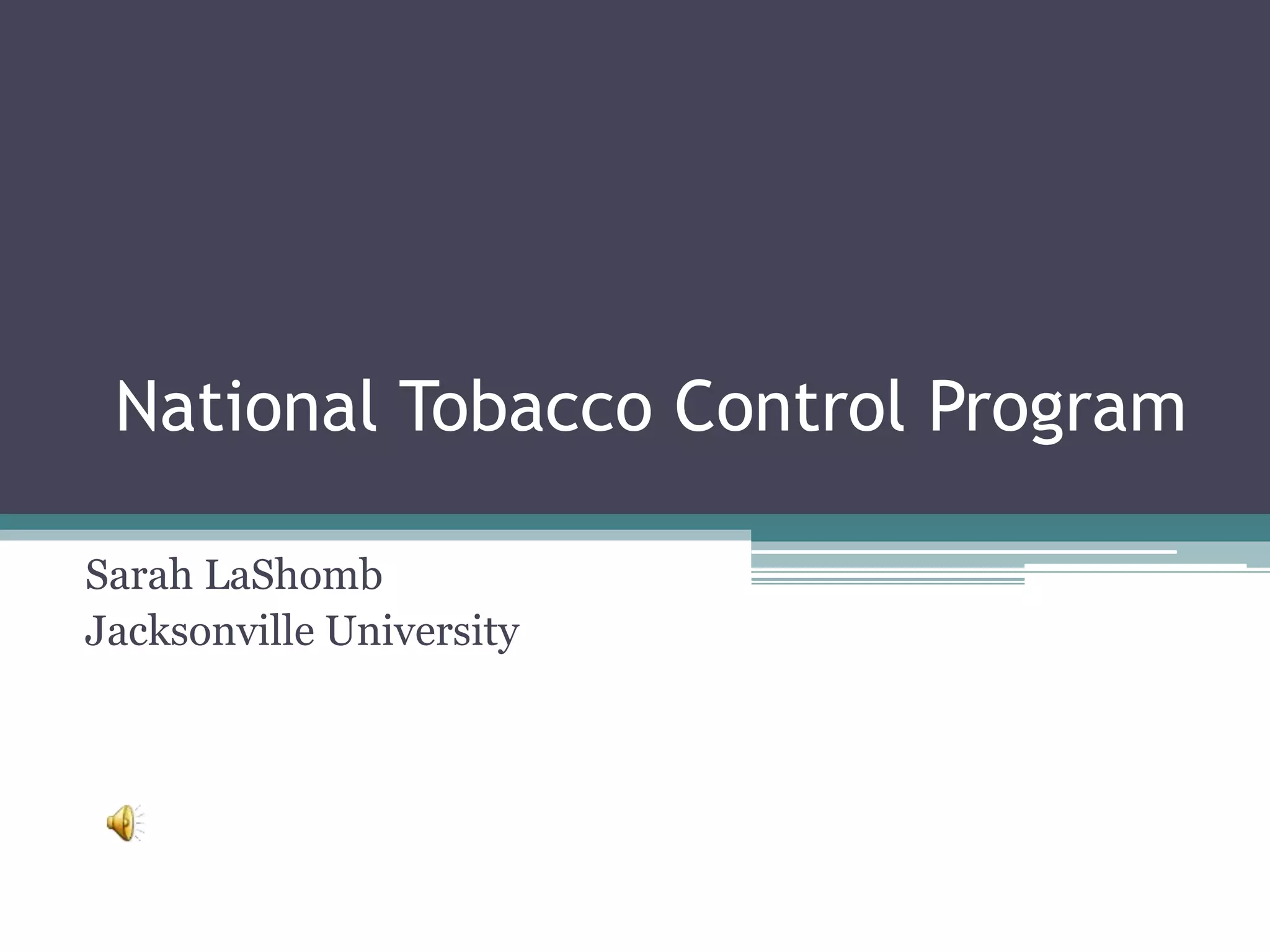 National Tobacco Control Program

Sarah LaShomb
Jacksonville University